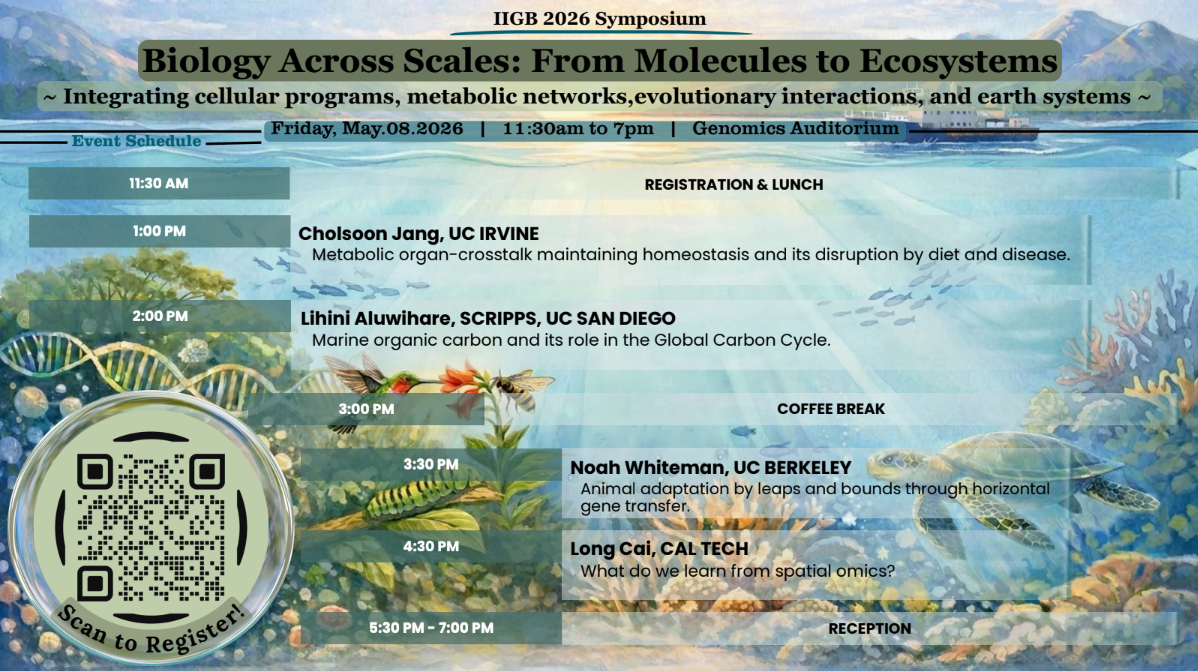 IIGB 2026 Symposium

Biology Across Scales: From Molecules to Ecosystems

~ Integrating cellular programs, metabolic networks,evolutionary interactions, and earth systems ~

Friday, May.08.2026 | 11:30am to 7pm | Genomics Auditorium

Event Schedule

11:30 AM
REGISTRATION & LUNCH

1:00 PM
Cholsoon Jang, UC IRVINE
Metabolic organ-crosstalk maintaining homeostasis and its disruption by diet and disease.

2:00 PM
Lihini Aluwihare, SCRIPPS, UC SAN DIEGO
Marine organic carbon and its role in the Global Carbon Cycle.

3:00 PM
COFFEE BREAK

3:30 PM
Noah Whiteman, UC BERKELEY
Animal adaptation by leaps and bounds through horizontal gene transfer.

4:30 PM
Long Cai, CAL TECH
What do we learn from spatial omics?

5:30 PM - 7:00 PM
RECEPTION

Scan to Register!